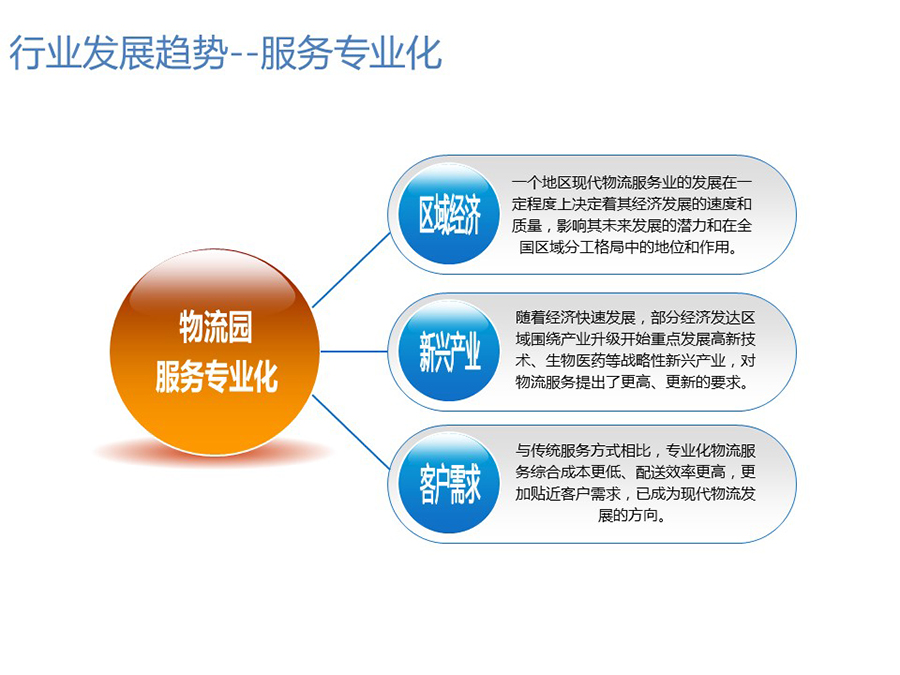 行业发展趋势--服务专业化

物流园
服务专业化

区域经济

一个地区现代物流服务业的发展在一定程度上决定着其经济发展的速度和质量，影响其未来发展的潜力和在全国区域分工格局中的地位和作用。

新兴产业

随着经济快速发展，部分经济发达区域围绕产业升级开始重点发展高新技术、生物医药等战略性新兴产业，对物流服务提出了更高、更新的要求。

客户需求

与传统服务方式相比，专业化物流服务综合成本更低、配送效率更高，更加贴近客户需求，已成为现代物流发展的方向。